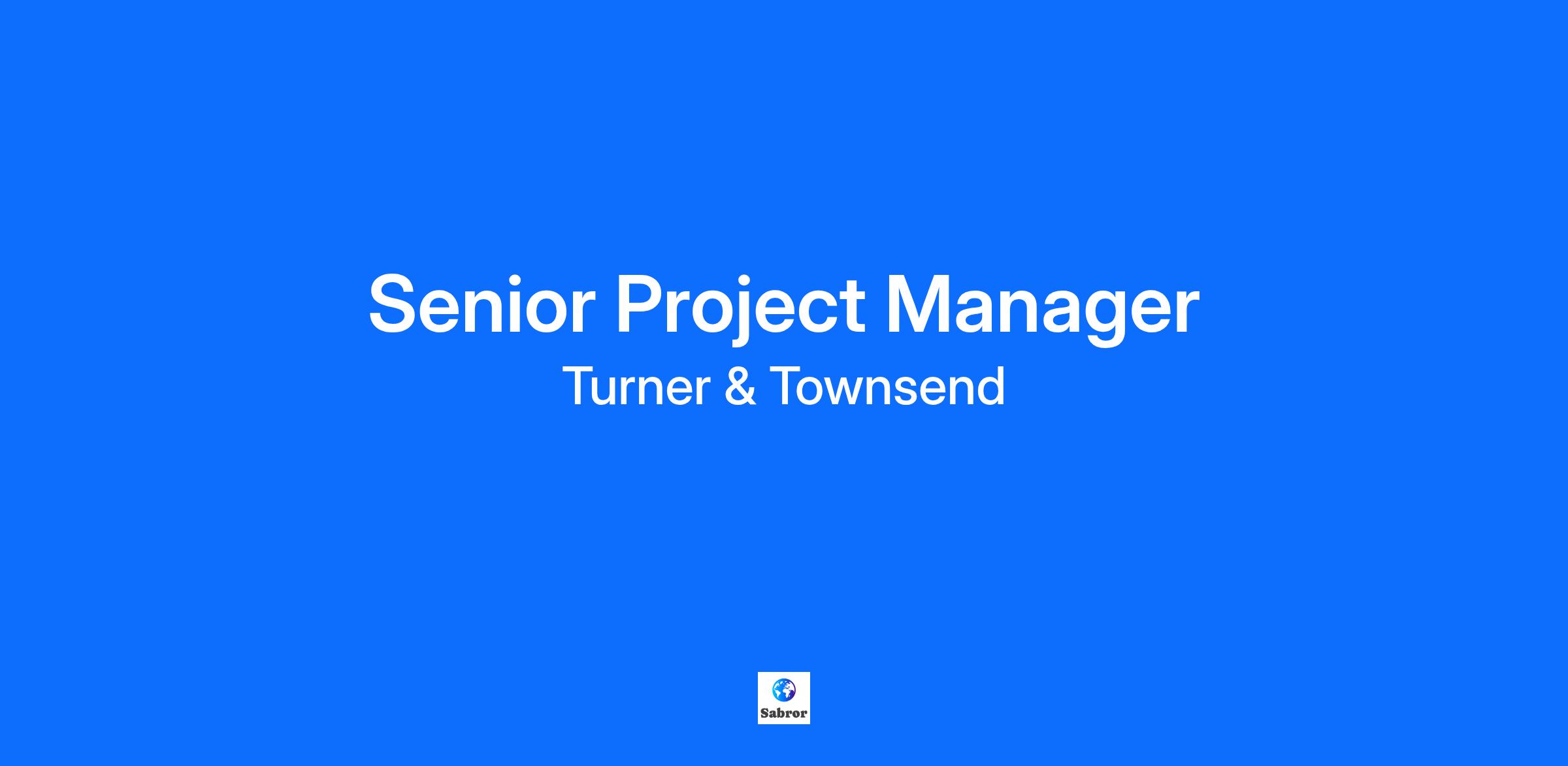 Senior Project Manager
Turner & Townsend

Sabror